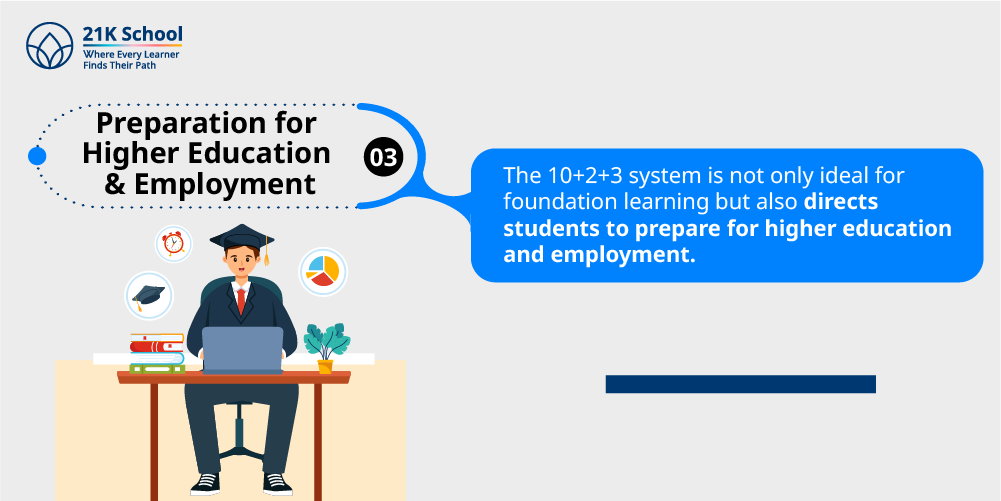 21K School
Where Every Learner
Finds Their Path

Preparation for
Higher Education
& Employment

03

The 10+2+3 system is not only ideal for foundation learning but also directs students to prepare for higher education and employment.